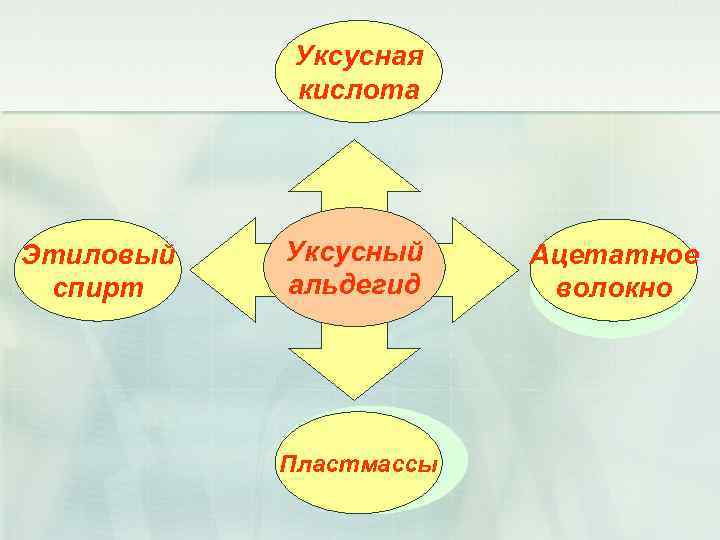 Уксусная кислота

Этиловый спирт

Уксусный альдегид

Ацетатное волокно

Пластмассы